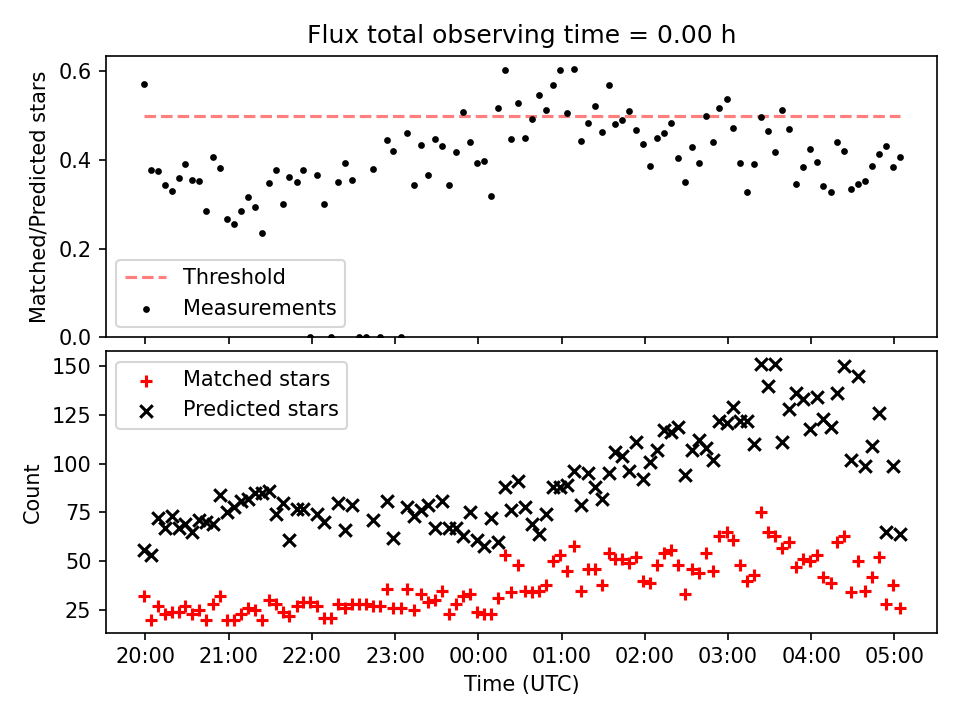 Flux total observing time = 0.00 h

Matched/Predicted stars

0.6
0.4
0.2
0.0

Threshold
Measurements

Matched stars
Predicted stars

Count

150
125
100
75
50
25

20:00 21:00 22:00 23:00 00:00 01:00 02:00 03:00 04:00 05:00

Time (UTC)